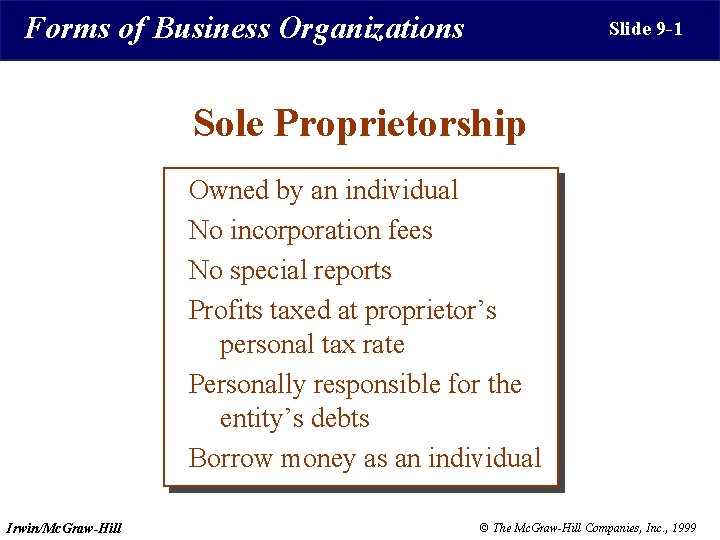 Forms of Business Organizations

Slide 9-1

Sole Proprietorship

Owned by an individual

No incorporation fees

No special reports

Profits taxed at proprietor's personal tax rate

Personally responsible for the entity's debts

Borrow money as an individual

Irwin/McGraw-Hill

© The McGraw-Hill Companies, Inc., 1999